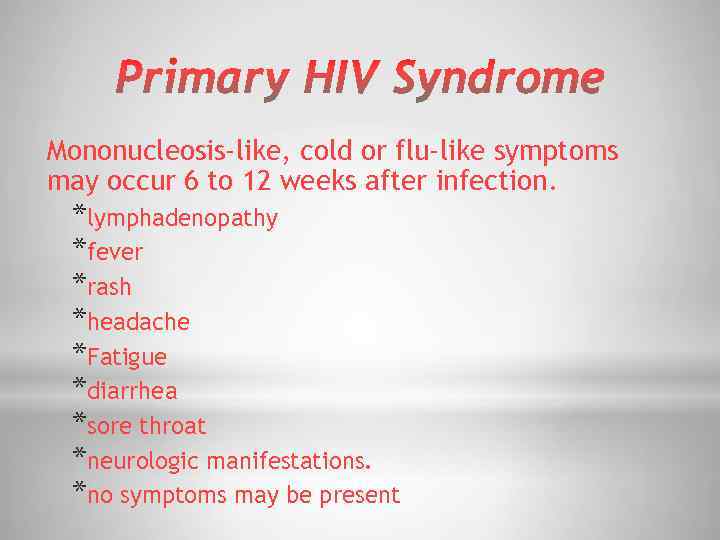 Primary HIV Syndrome

Mononucleosis-like, cold or flu-like symptoms may occur 6 to 12 weeks after infection.

*lymphadenopathy
*fever
*rash
*headache
*Fatigue
*diarrhea
*sore throat
*neurologic manifestations.
*no symptoms may be present